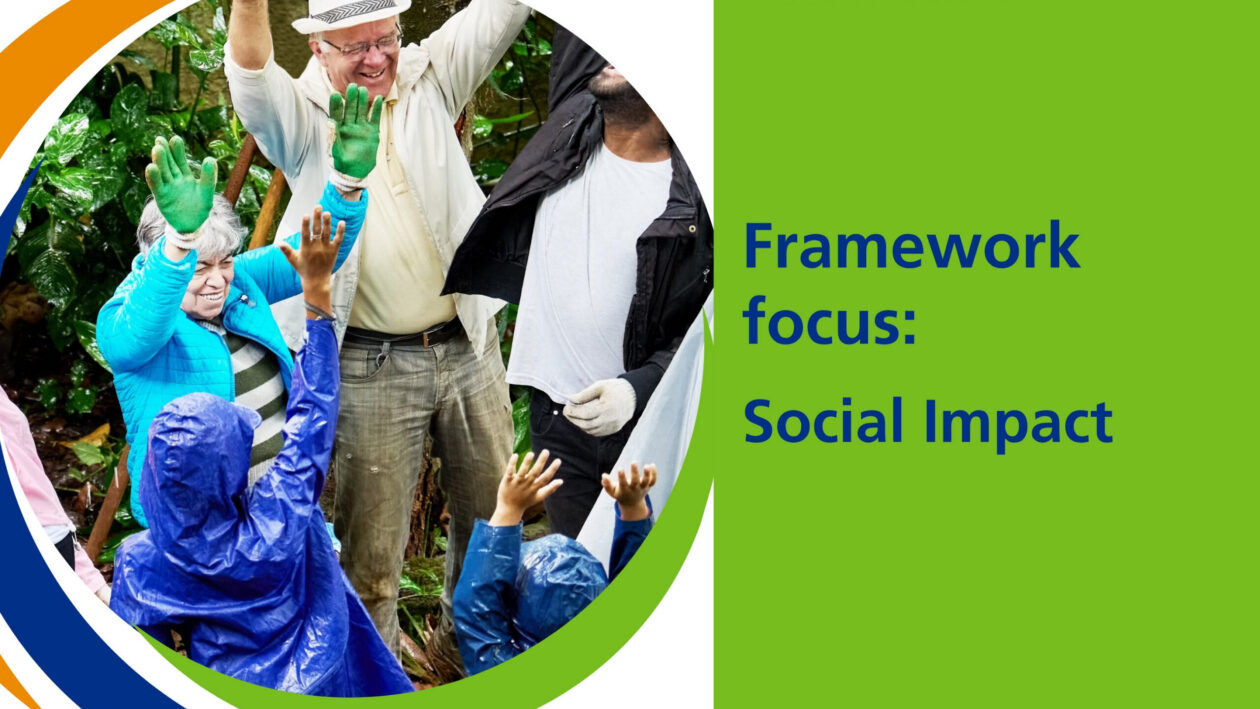 Framework focus:

Social Impact